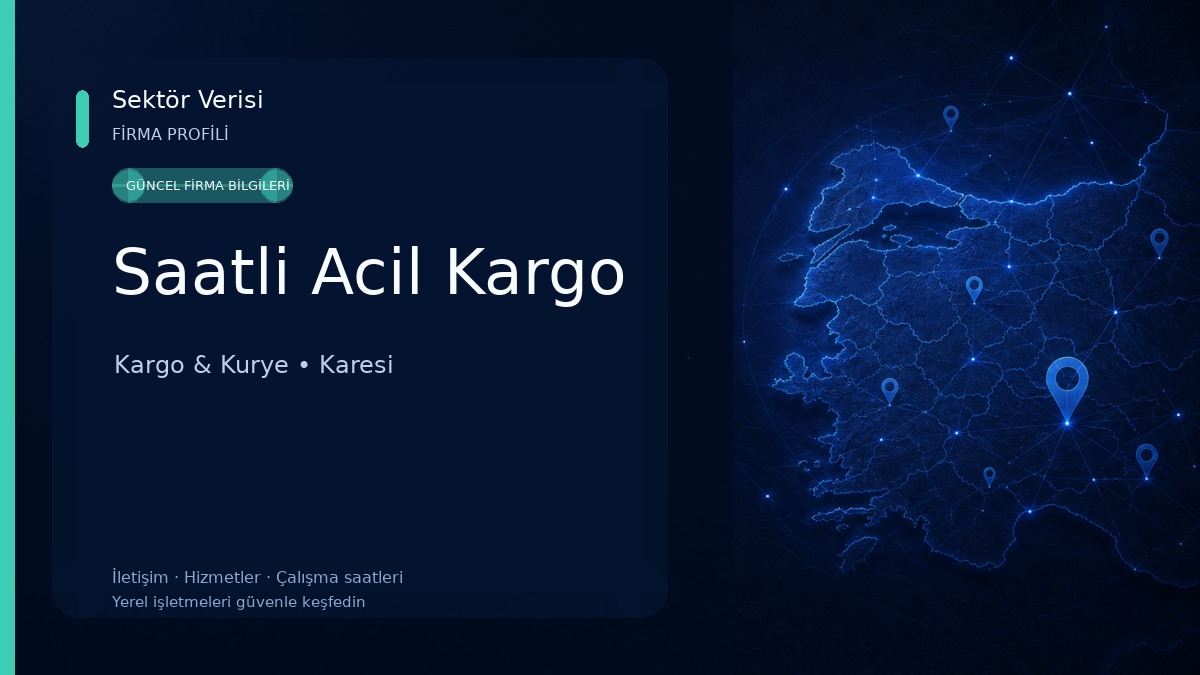 Sektör Verisi
FİRMA PROFİLİ

GÜNCEL FİRMA BİLGİLERİ

Saatli Acil Kargo

Kargo & Kurye • Karesi

İletişim · Hizmetler · Çalışma saatleri
Yerel işletmeleri güvenle keşfedin